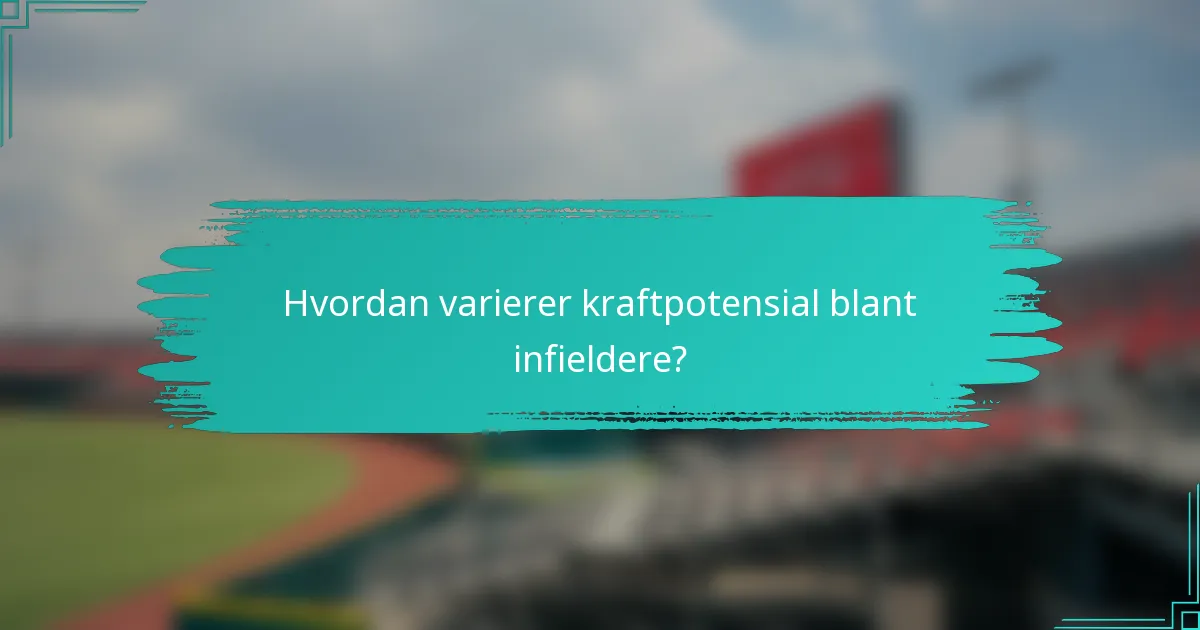 Hvordan varierer kraftpotensial blant infieldere?